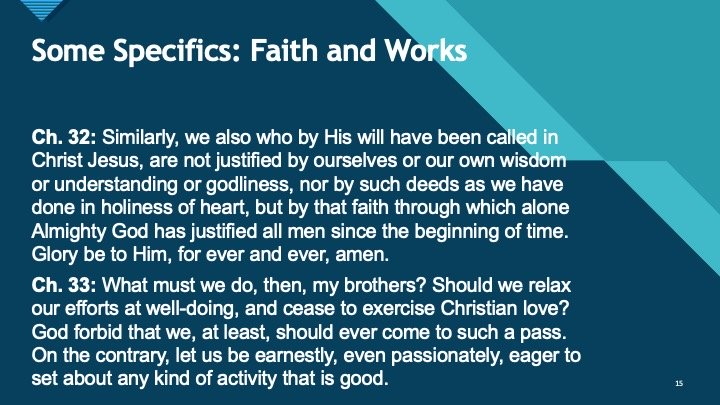 Some Specifics: Faith and Works

Ch. 32: Similarly, we also who by His will have been called in Christ Jesus, are not justified by ourselves or our own wisdom or understanding or godliness, nor by such deeds as we have done in holiness of heart, but by that faith through which alone Almighty God has justified all men since the beginning of time. Glory be to Him, for ever and ever, amen.

Ch. 33: What must we do, then, my brothers? Should we relax our efforts at well-doing, and cease to exercise Christian love? God forbid that we, at least, should ever come to such a pass. On the contrary, let us be earnestly, even passionately, eager to set about any kind of activity that is good.

15